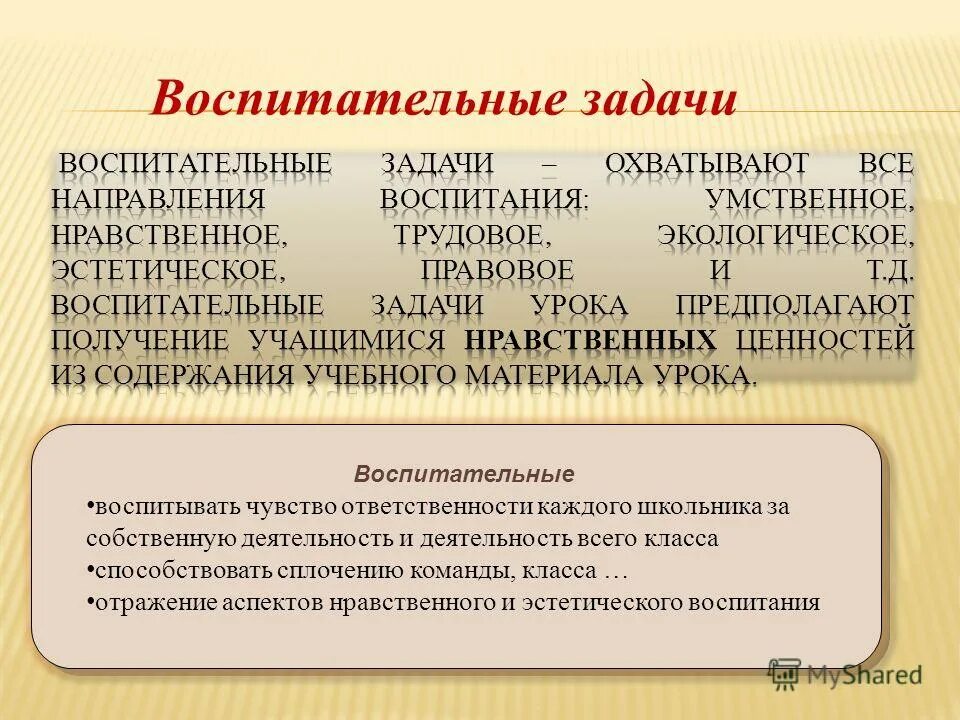 Воспитательные задачи

ВОСПИТАТЕЛЬНЫЕ ЗАДАЧИ – ОХВАТЫВАЮТ ВСЕ НАПРАВЛЕНИЯ ВОСПИТАНИЯ: УМСТВЕННОЕ, НРАВСТВЕННОЕ, ТРУДОВОЕ, ЭКОЛОГИЧЕСКОЕ, ЭСТЕТИЧЕСКОЕ, ПРАВОВОЕ И Т.Д. ВОСПИТАТЕЛЬНЫЕ ЗАДАЧИ УРОКА ПРЕДПОЛАГАЮТ ПОЛУЧЕНИЕ УЧАЩИМИСЯ НРАВСТВЕННЫХ ЦЕННОСТЕЙ ИЗ СОДЕРЖАНИЯ УЧЕБНОГО МАТЕРИАЛА УРОКА.

Воспитательные
•воспитывать чувство ответственности каждого школьника за собственную деятельность и деятельность всего класса
•способствовать сплочению команды, класса …
•отражение аспектов нравственного и эстетического воспитания

MyShared